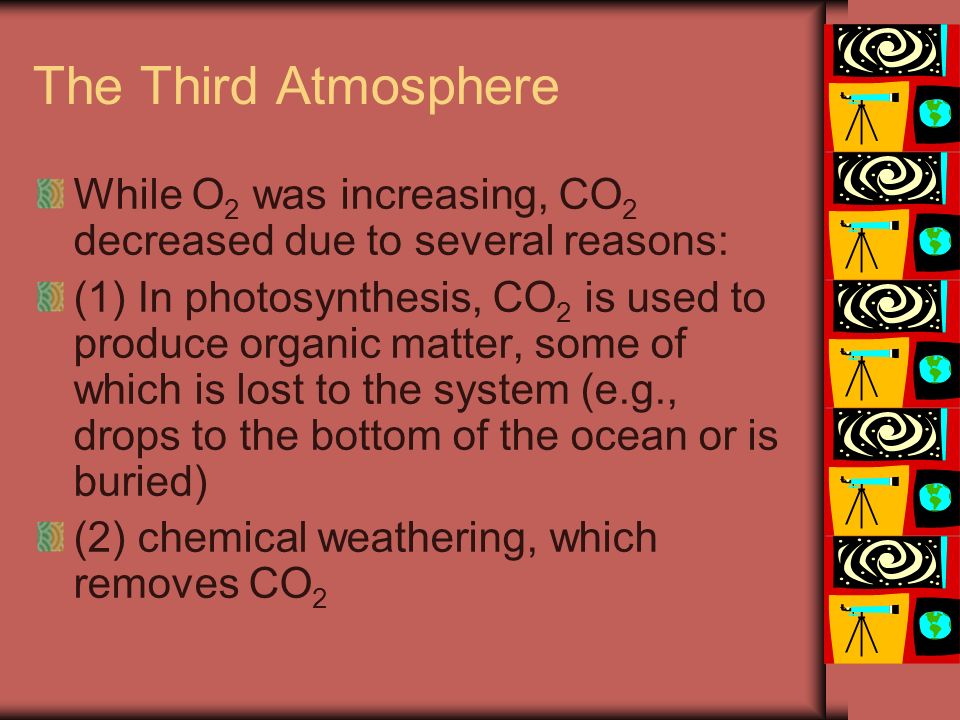 The Third Atmosphere

While $O_2$ was increasing, $CO_2$ decreased due to several reasons:

(1) In photosynthesis, $CO_2$ is used to produce organic matter, some of which is lost to the system (e.g., drops to the bottom of the ocean or is buried)

(2) chemical weathering, which removes $CO_2$